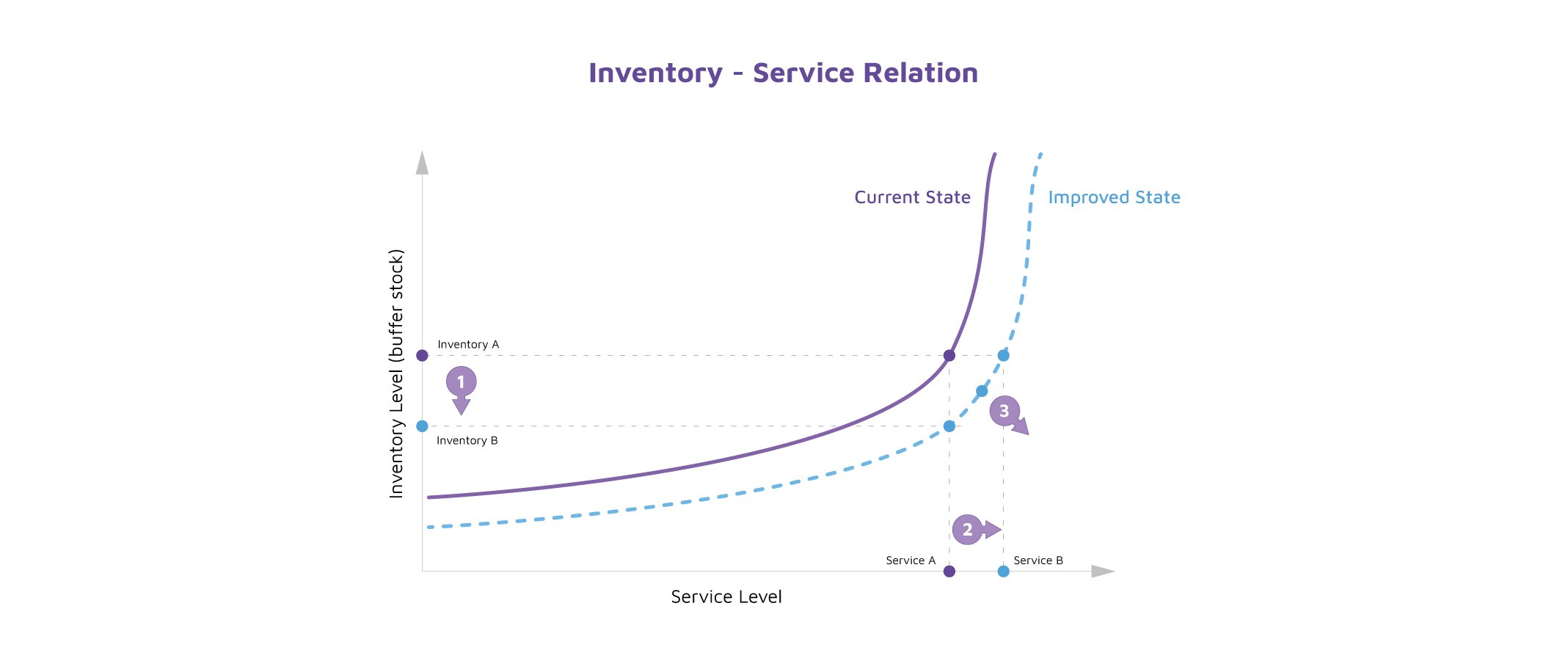 Inventory - Service Relation

Current State

Improved State

Inventory Level (buffer stock)

Inventory A

1

Inventory B

3

2

Service A

Service B

Service Level